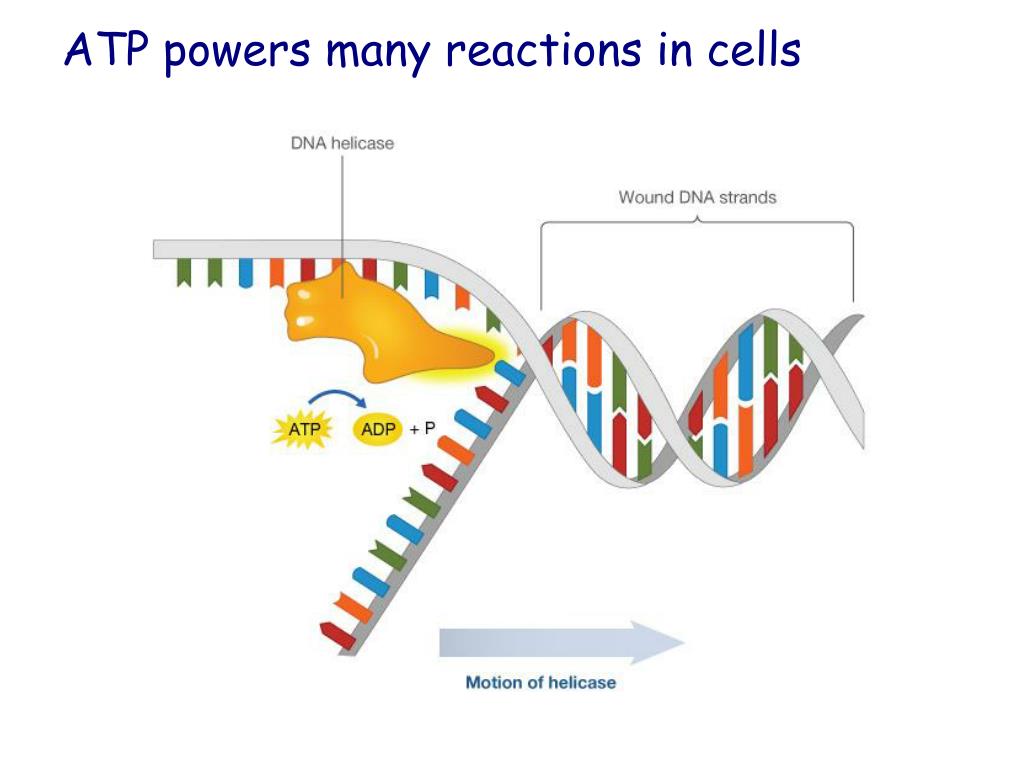 ATP powers many reactions in cells

DNA helicase

Wound DNA strands

ATP

ADP + P

Motion of helicase